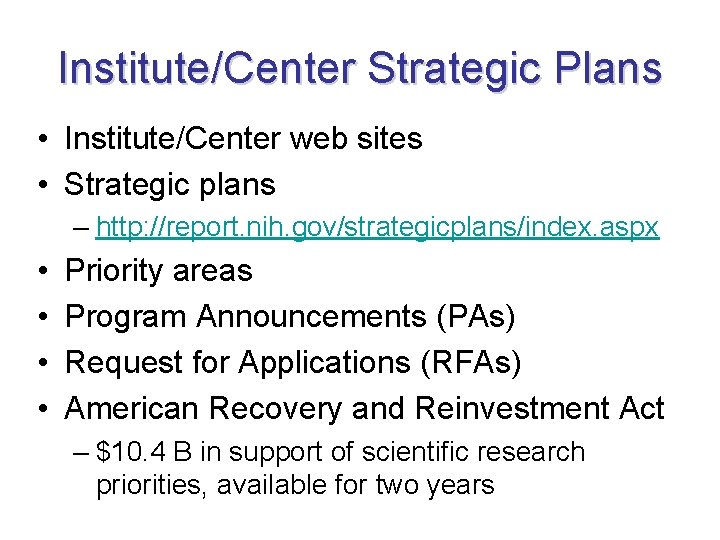 Institute/Center Strategic Plans

• Institute/Center web sites
• Strategic plans
– http://report.nih.gov/strategicplans/index.aspx
• Priority areas
• Program Announcements (PAs)
• Request for Applications (RFAs)
• American Recovery and Reinvestment Act
– \$10.4 B in support of scientific research priorities, available for two years